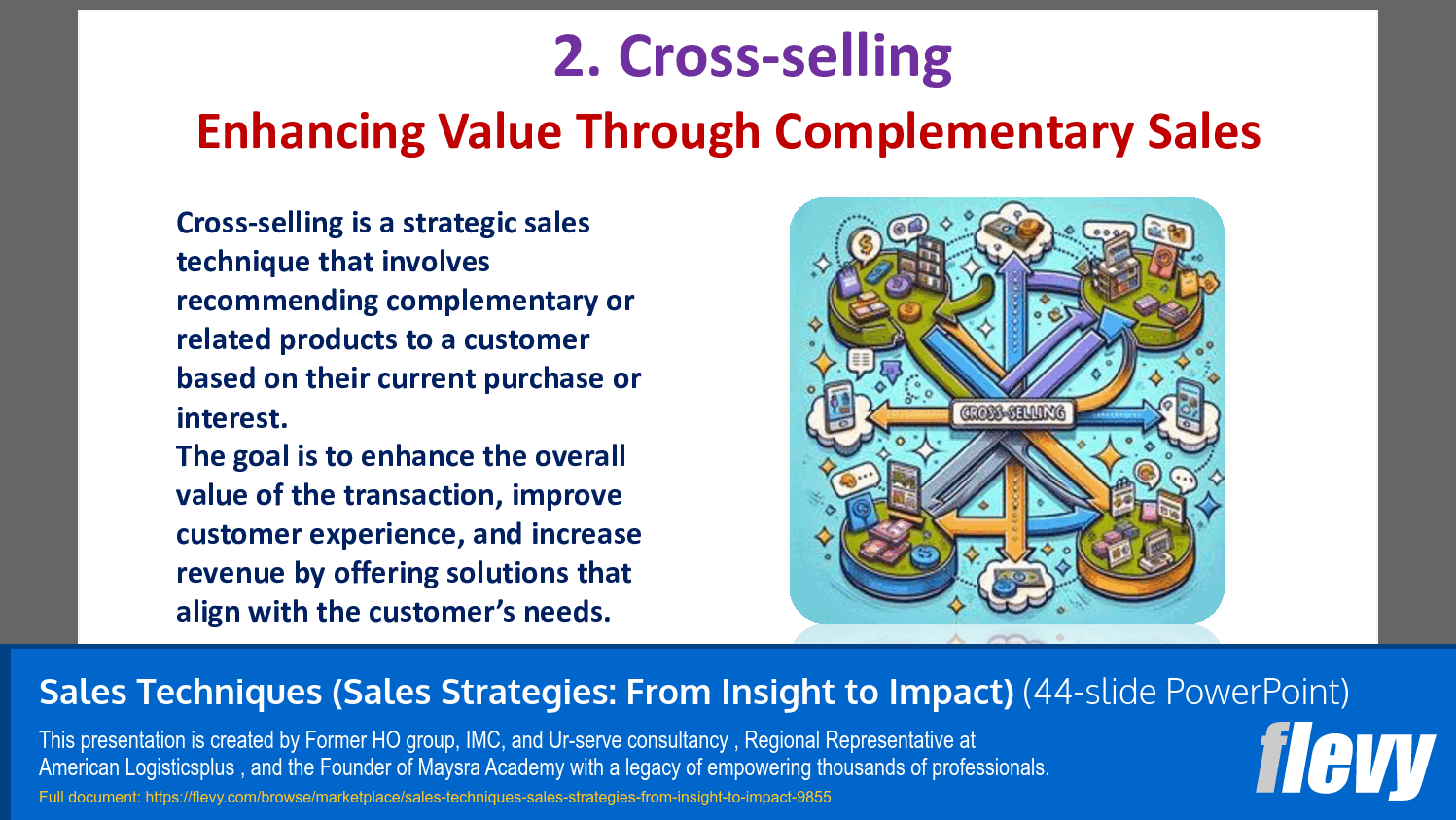 2. Cross-selling

Enhancing Value Through Complementary Sales

Cross-selling is a strategic sales technique that involves recommending complementary or related products to a customer based on their current purchase or interest.
The goal is to enhance the overall value of the transaction, improve customer experience, and increase revenue by offering solutions that align with the customer's needs.

CROSS-SELLING

Sales Techniques (Sales Strategies: From Insight to Impact) (44-slide PowerPoint)

This presentation is created by Former HO group, IMC, and Ur-serve consultancy , Regional Representative at American Logisticsplus , and the Founder of Maysra Academy with a legacy of empowering thousands of professionals.

Full document: https://flevy.com/browse/marketplace/sales-techniques-sales-strategies-from-insight-to-impact-9855

flevy